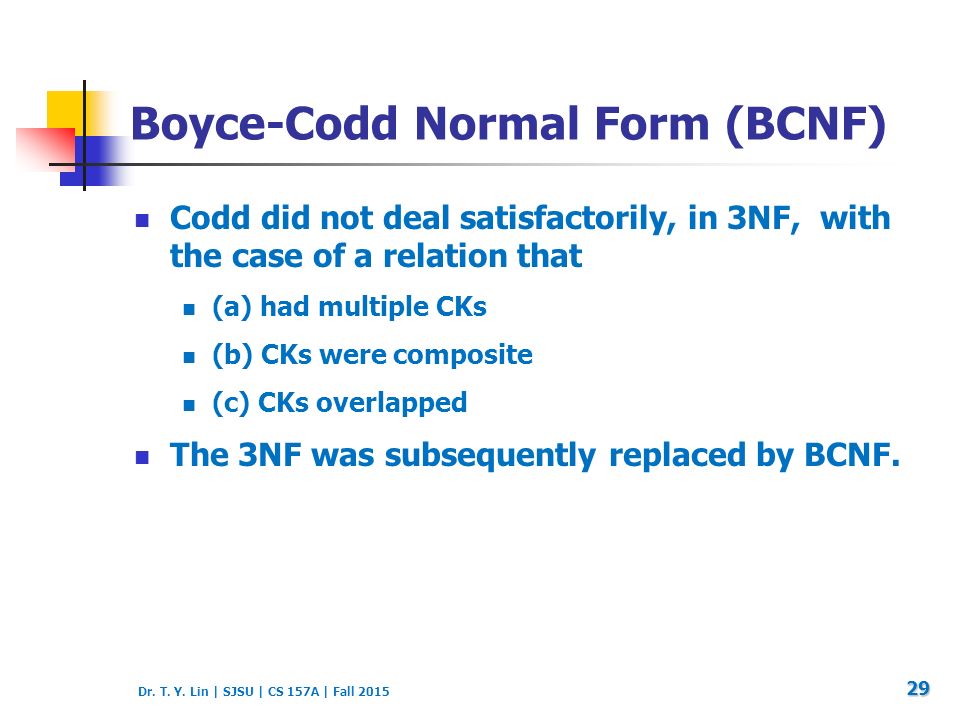 Boyce-Codd Normal Form (BCNF)

- Codd did not deal satisfactorily, in 3NF, with the case of a relation that
  - (a) had multiple CKs
  - (b) CKs were composite
  - (c) CKs overlapped
- The 3NF was subsequently replaced by BCNF.

Dr. T. Y. Lin | SJSU | CS 157A | Fall 2015

29